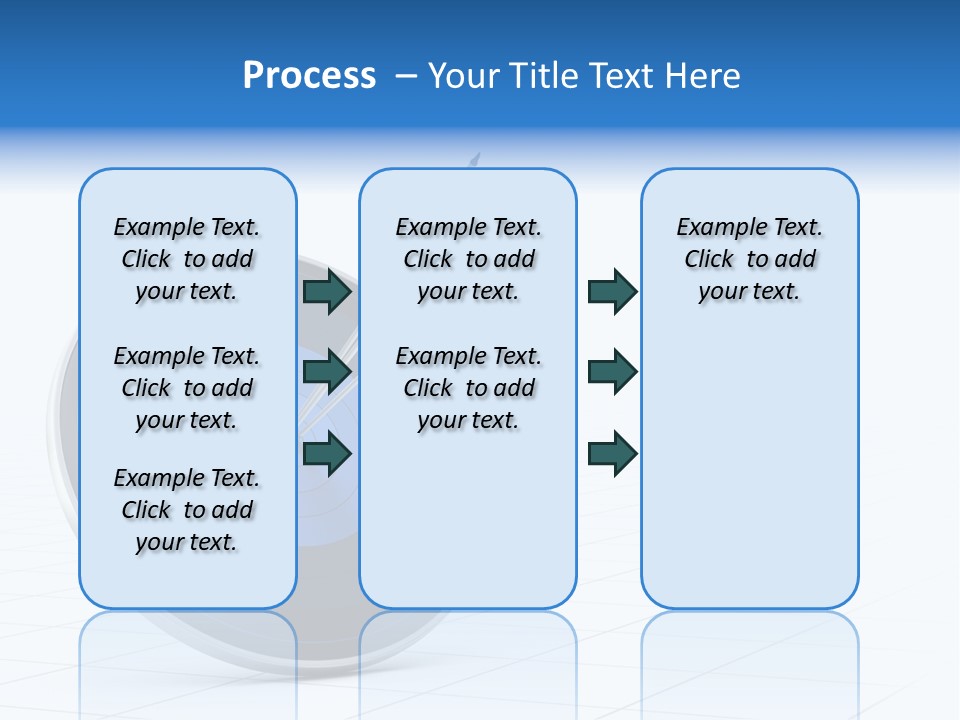 Process – Your Title Text Here

Example Text. Click to add your text.

Example Text. Click to add your text.

Example Text. Click to add your text.

Example Text. Click to add your text.

Example Text. Click to add your text.

Example Text. Click to add your text.